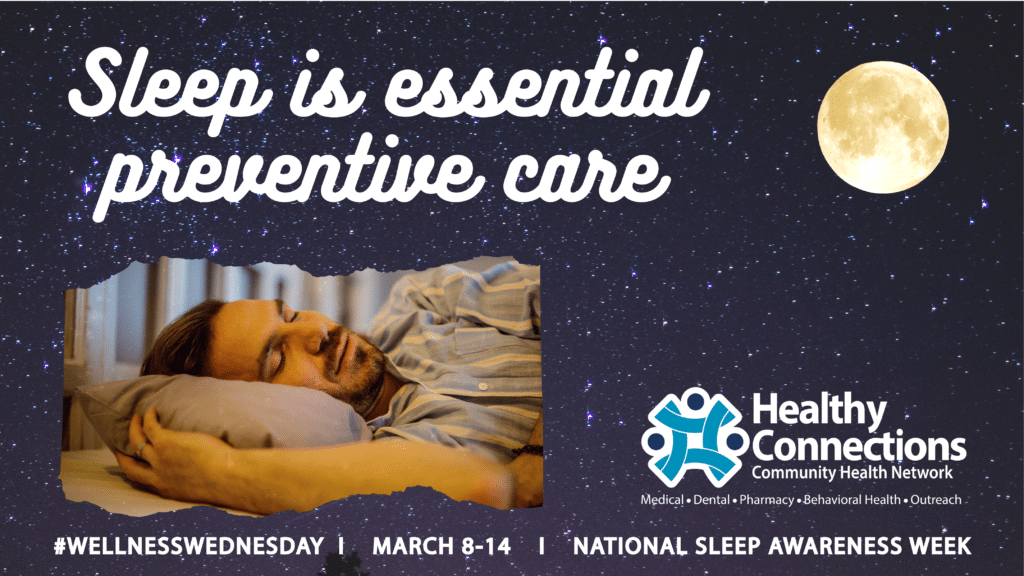 Sleep is essential preventive care

Healthy Connections
Community Health Network
Medical • Dental • Pharmacy • Behavioral Health • Outreach

#WELLNESSWEDNESDAY | MARCH 8-14 | NATIONAL SLEEP AWARENESS WEEK